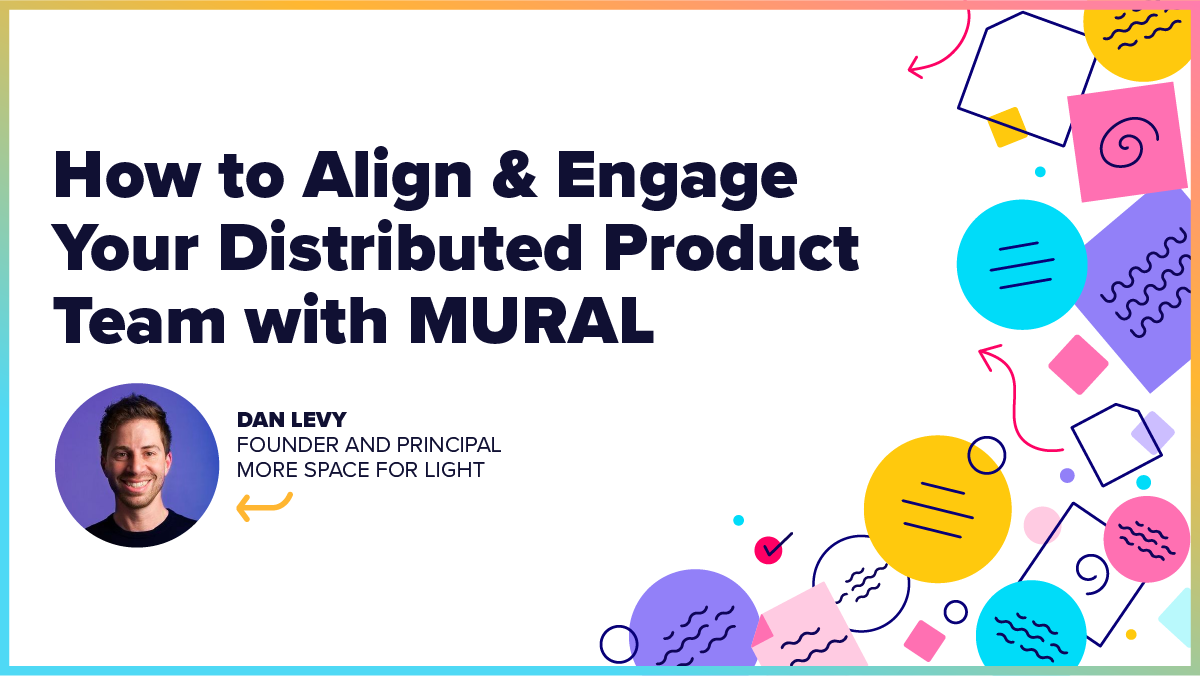 How to Align & Engage Your Distributed Product Team with MURAL

DAN LEVY
FOUNDER AND PRINCIPAL
MORE SPACE FOR LIGHT